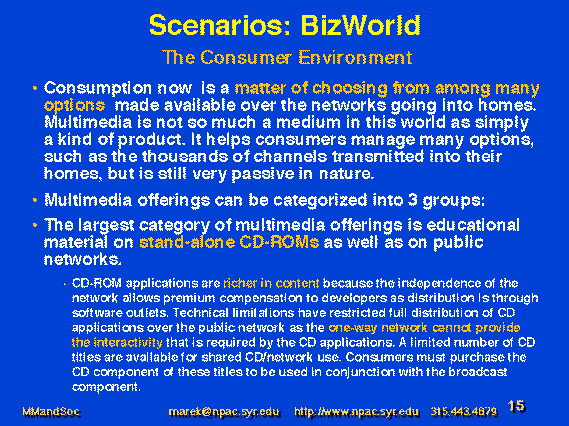 Scenarios: BizWorld

The Consumer Environment

• Consumption now is a matter of choosing from among many options made available over the networks going into homes. Multimedia is not so much a medium in this world as simply a kind of product. It helps consumers manage many options, such as the thousands of channels transmitted into their homes, but is still very passive in nature.

• Multimedia offerings can be categorized into 3 groups:

• The largest category of multimedia offerings is educational material on stand-alone CD-ROMs as well as on public networks.

• CD-ROM applications are richer in content because the independence of the network allows premium compensation to developers as distribution is through software outlets. Technical limitations have restricted full distribution of CD applications over the public network as the one-way network cannot provide the interactivity that is required by the CD applications. A limited number of CD titles are available for shared CD/network use. Consumers must purchase the CD component of these titles to be used in conjunction with the broadcast component.

MMandSoc marek@npac.syr.edu http://www.npac.syr.edu 315.443.4879 15